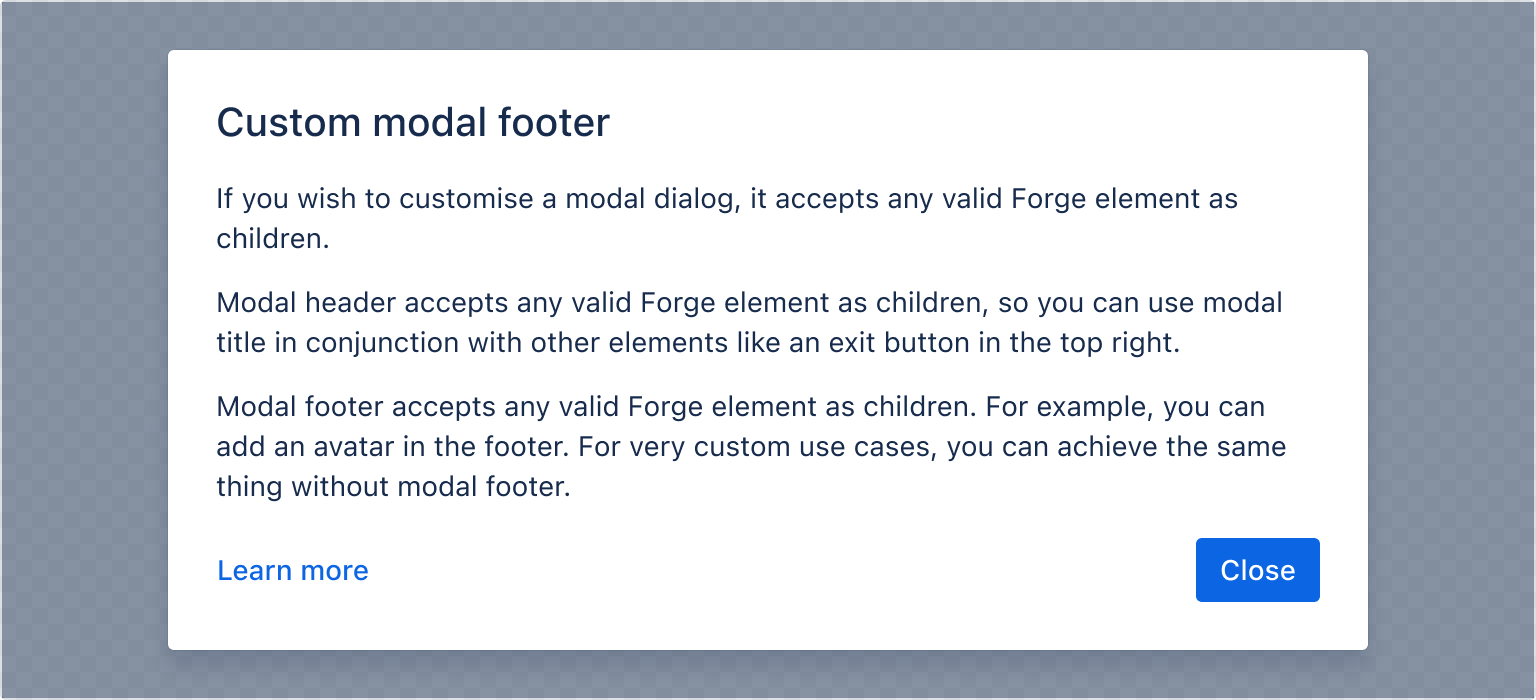 Custom modal footer

If you wish to customise a modal dialog, it accepts any valid Forge element as children.

Modal header accepts any valid Forge element as children, so you can use modal title in conjunction with other elements like an exit button in the top right.

Modal footer accepts any valid Forge element as children. For example, you can add an avatar in the footer. For very custom use cases, you can achieve the same thing without modal footer.

Learn more

Close